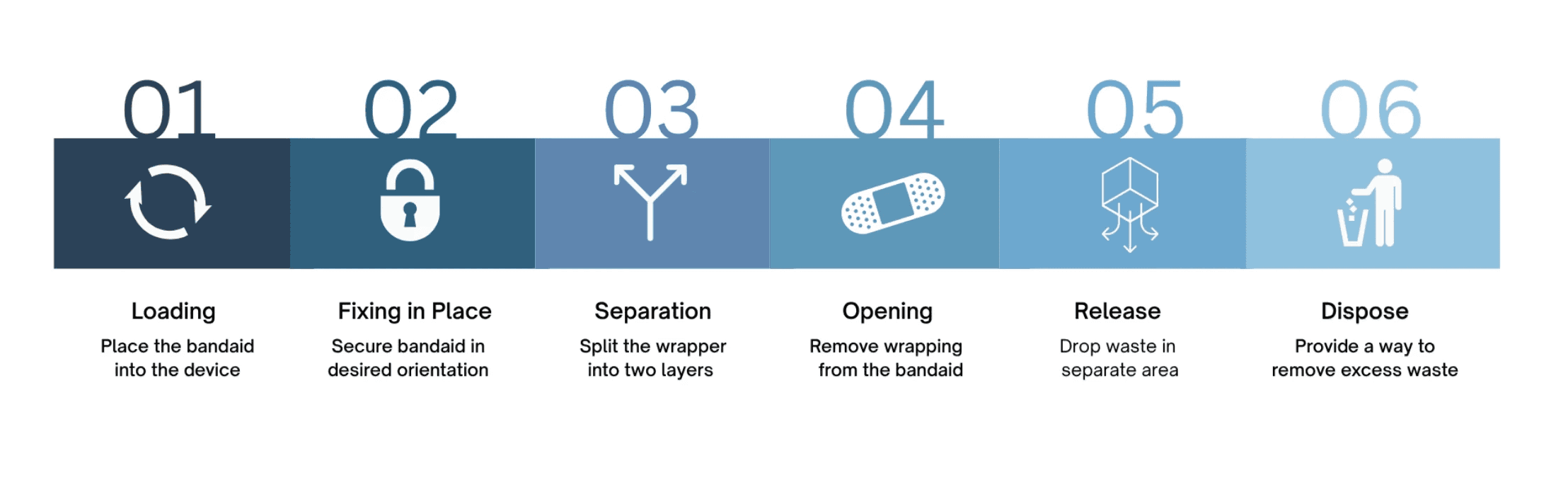 01

Loading

Place the bandaid into the device

02

Fixing in Place

Secure bandaid in desired orientation

03

Separation

Split the wrapper into two layers

04

Opening

Remove wrapping from the bandaid

05

Release

Drop waste in separate area

06

Dispose

Provide a way to remove excess waste